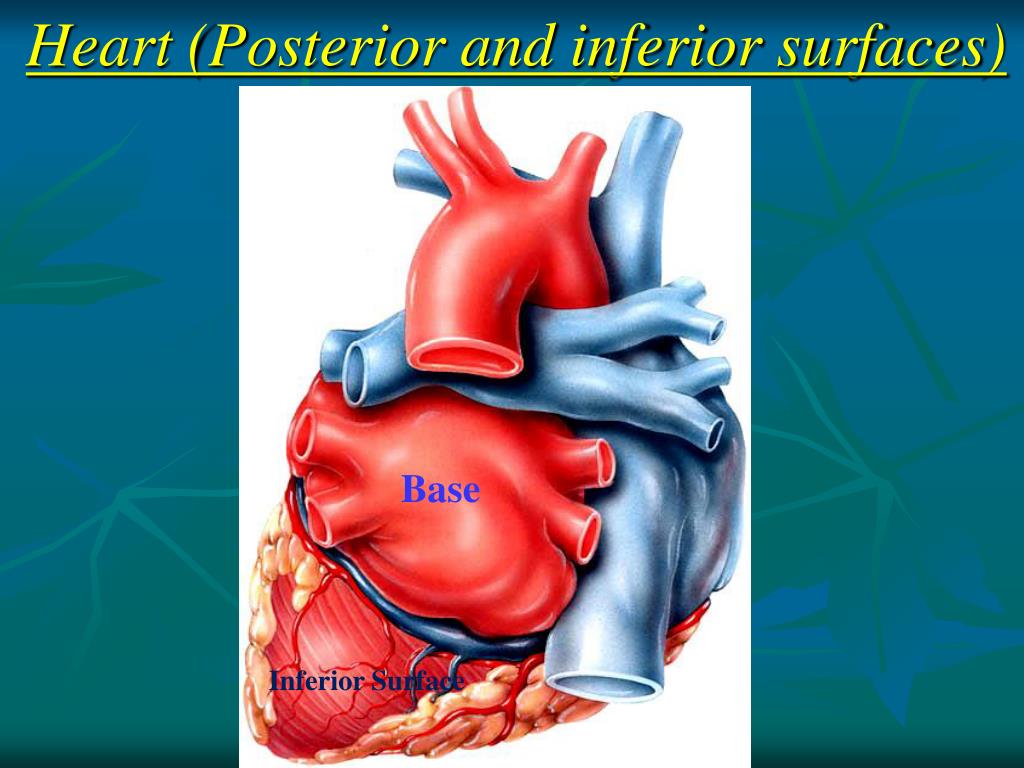 Heart (Posterior and inferior surfaces)

Base

Inferior Surface